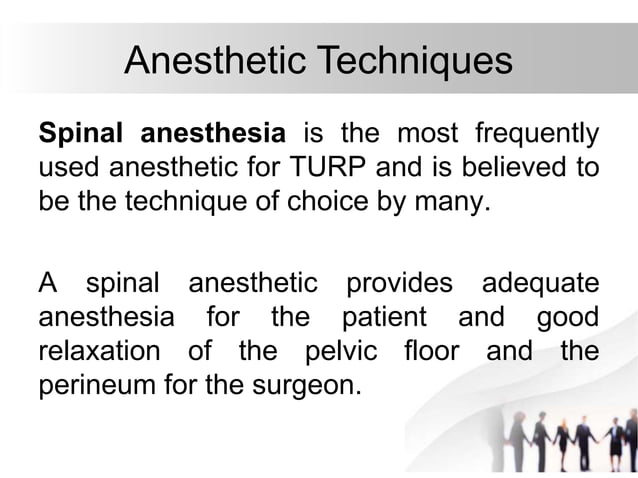 Anesthetic Techniques

Spinal anesthesia is the most frequently used anesthetic for TURP and is believed to be the technique of choice by many.

A spinal anesthetic provides adequate anesthesia for the patient and good relaxation of the pelvic floor and the perineum for the surgeon.